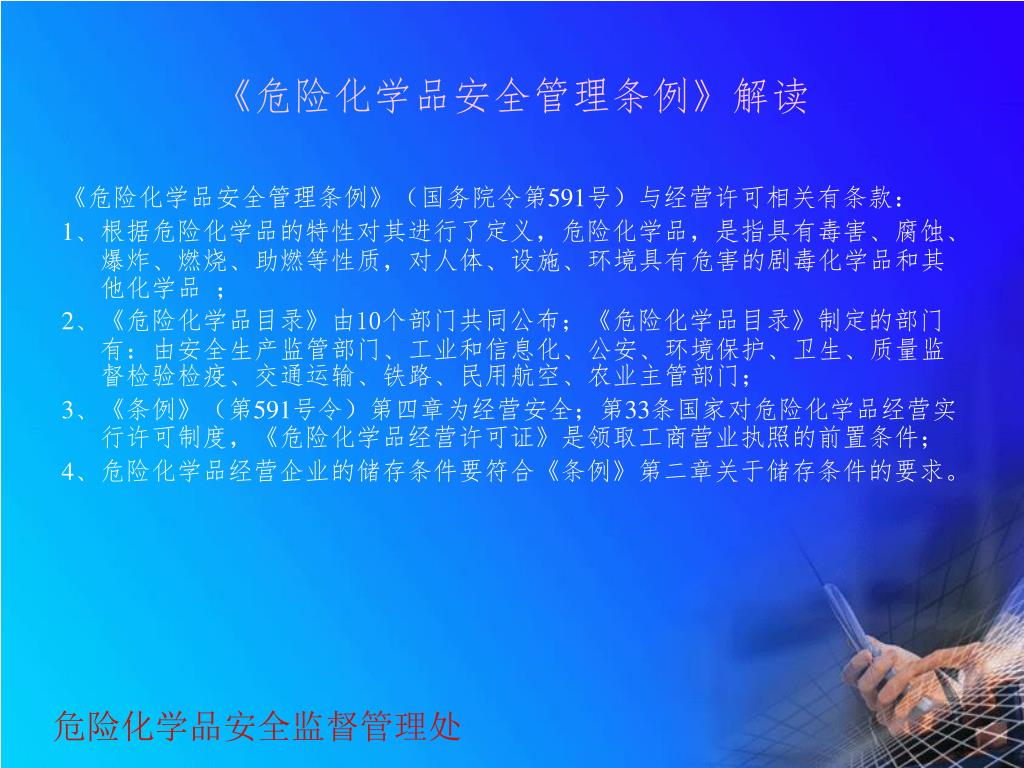 《危险化学品安全管理条例》解读

《危险化学品安全管理条例》（国务院令第591号）与经营许可相关有条款：

1、根据危险化学品的特性对其进行了定义，危险化学品，是指具有毒害、腐蚀、爆炸、燃烧、助燃等性质，对人体、设施、环境具有危害的剧毒化学品和其他化学品 ；

2、《危险化学品目录》由10个部门共同公布；《危险化学品目录》制定的部门有：由安全生产监管部门、工业和信息化、公安、环境保护、卫生、质量监督检验检疫、交通运输、铁路、民用航空、农业主管部门；

3、《条例》（第591号令）第四章为经营安全；第33条国家对危险化学品经营实行许可制度，《危险化学品经营许可证》是领取工商营业执照的前置条件；

4、危险化学品经营企业的储存条件要符合《条例》第二章关于储存条件的要求。

危险化学品安全监督管理处